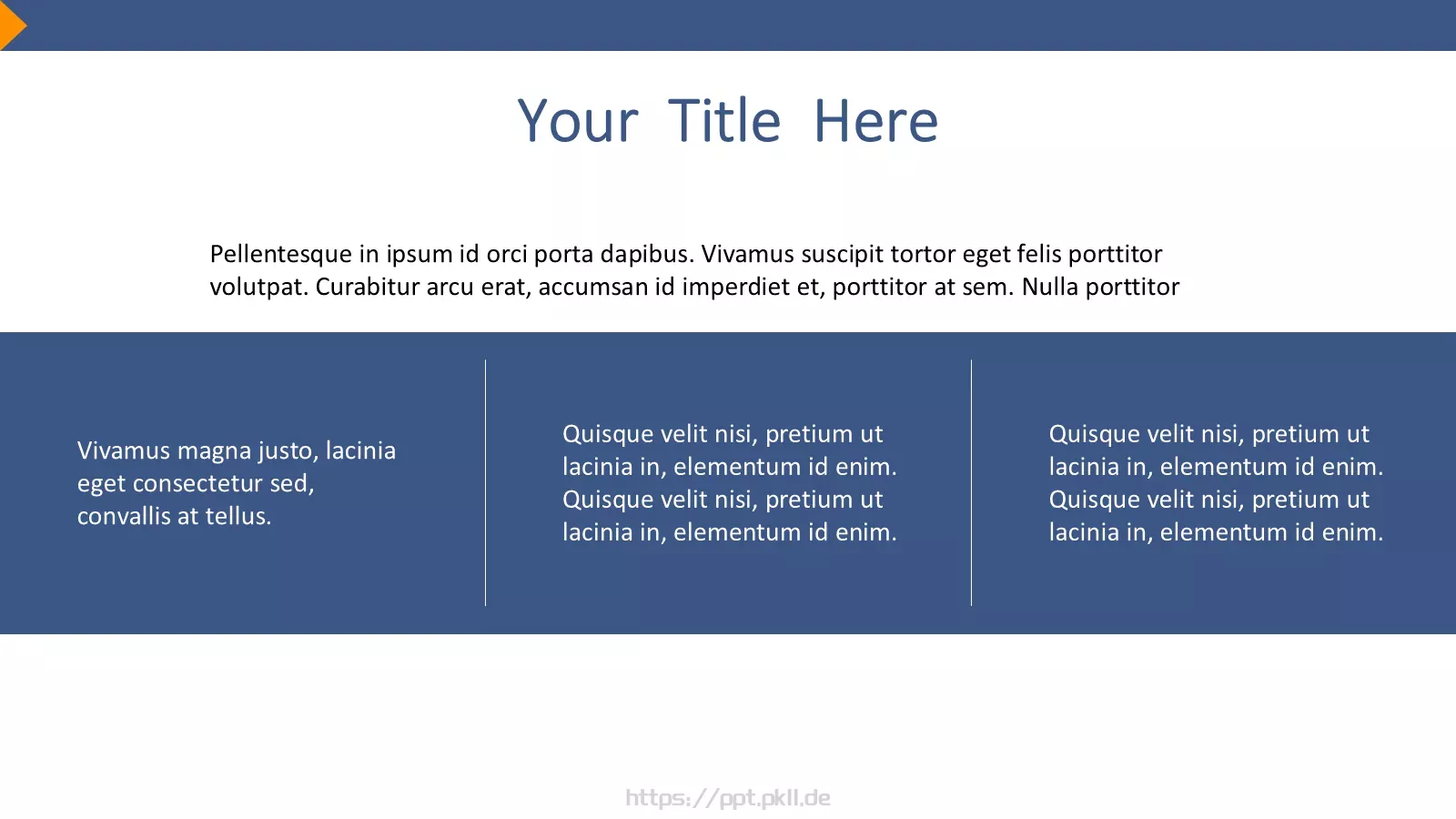 Your Title Here

Pellentesque in ipsum id orci porta dapibus. Vivamus suscipit tortor eget felis porttitor volutpat. Curabitur arcu erat, accumsan id imperdiet et, porttitor at sem. Nulla porttitor

Vivamus magna justo, lacinia eget consectetur sed, convallis at tellus.

Quisque velit nisi, pretium ut lacinia in, elementum id enim. Quisque velit nisi, pretium ut lacinia in, elementum id enim.

Quisque velit nisi, pretium ut lacinia in, elementum id enim. Quisque velit nisi, pretium ut lacinia in, elementum id enim.

https://ppt.pkll.de